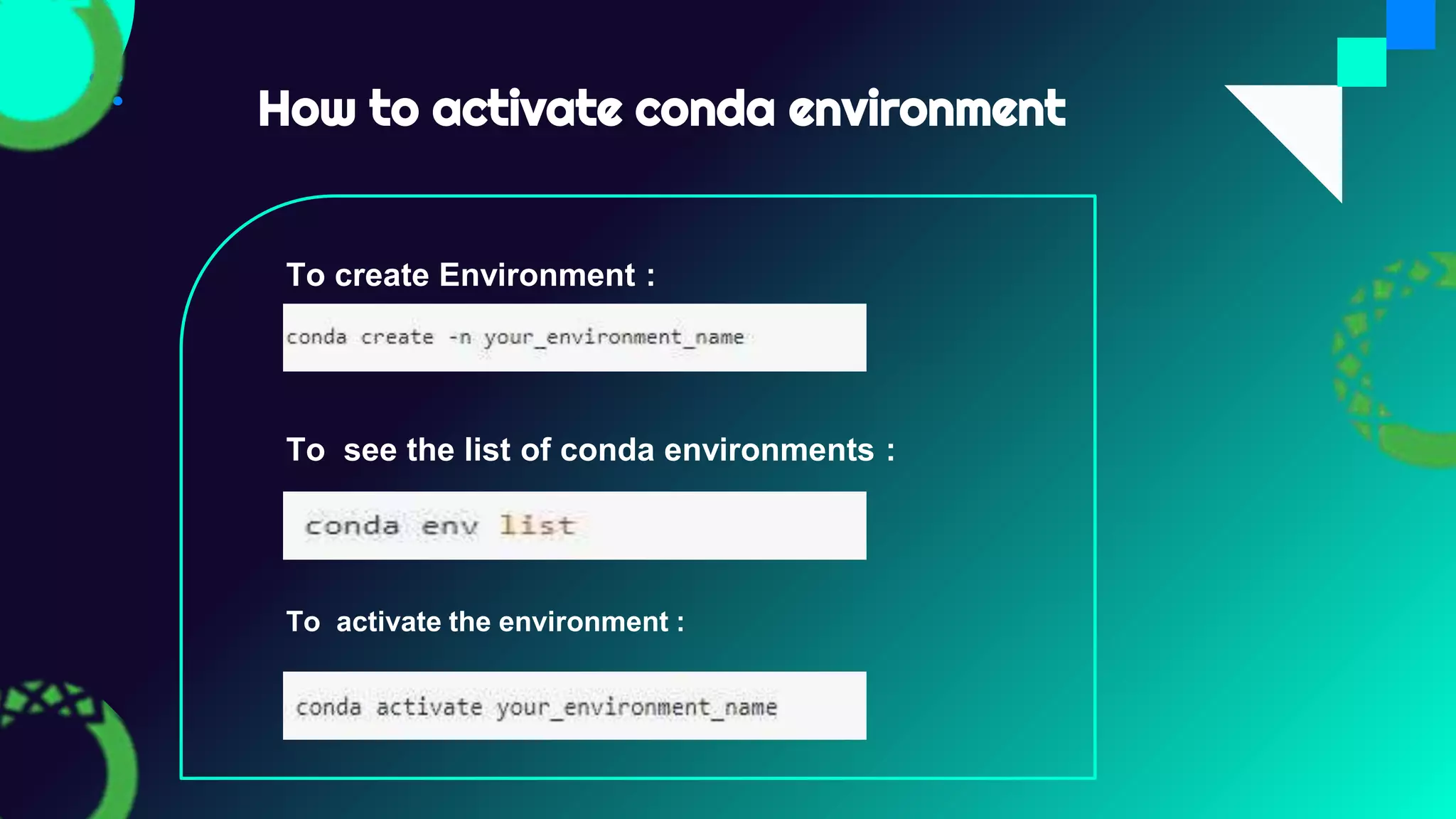 How to activate conda environment

To create Environment :

conda create -n your_environment_name

To see the list of conda environments :

conda env list

To activate the environment :

conda activate your_environment_name